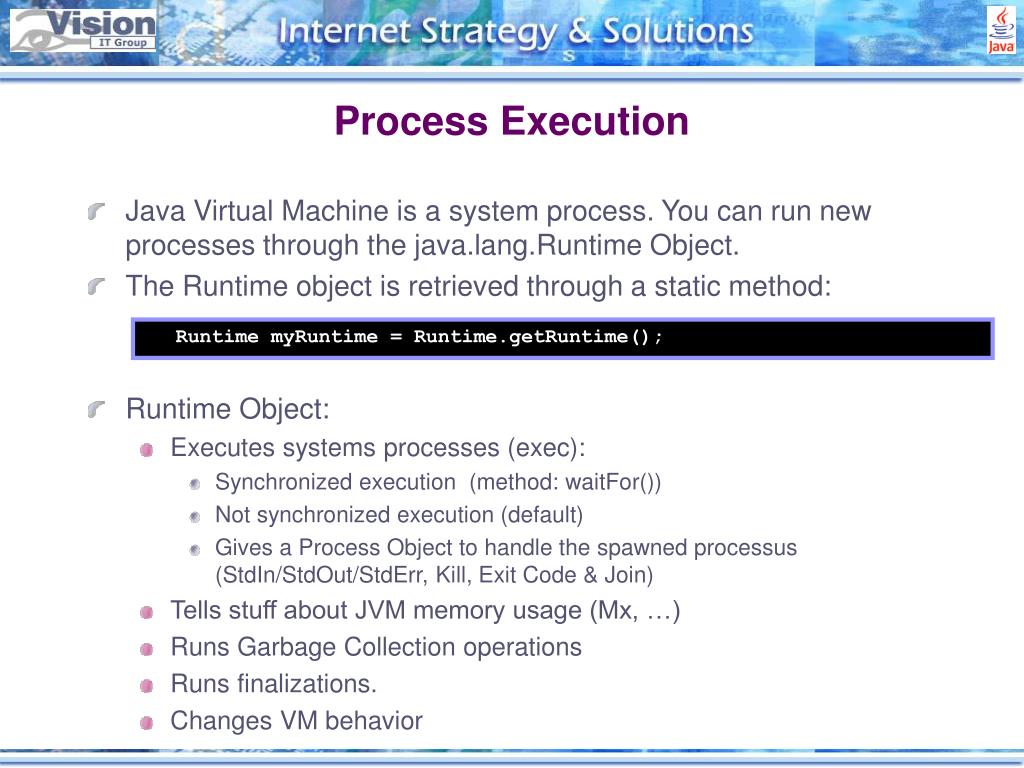 Vision
IT Group

Internet Strategy & Solutions

Java

Process Execution

Java Virtual Machine is a system process. You can run new processes through the java.lang.Runtime Object.

The Runtime object is retrieved through a static method:

Runtime myRuntime = Runtime.getRuntime();

Runtime Object:

Executes systems processes (exec):

Synchronized execution (method: waitFor())

Not synchronized execution (default)

Gives a Process Object to handle the spawned processus (StdIn/StdOut/StdErr, Kill, Exit Code & Join)

Tells stuff about JVM memory usage (Mx, …)

Runs Garbage Collection operations

Runs finalizations.

Changes VM behavior